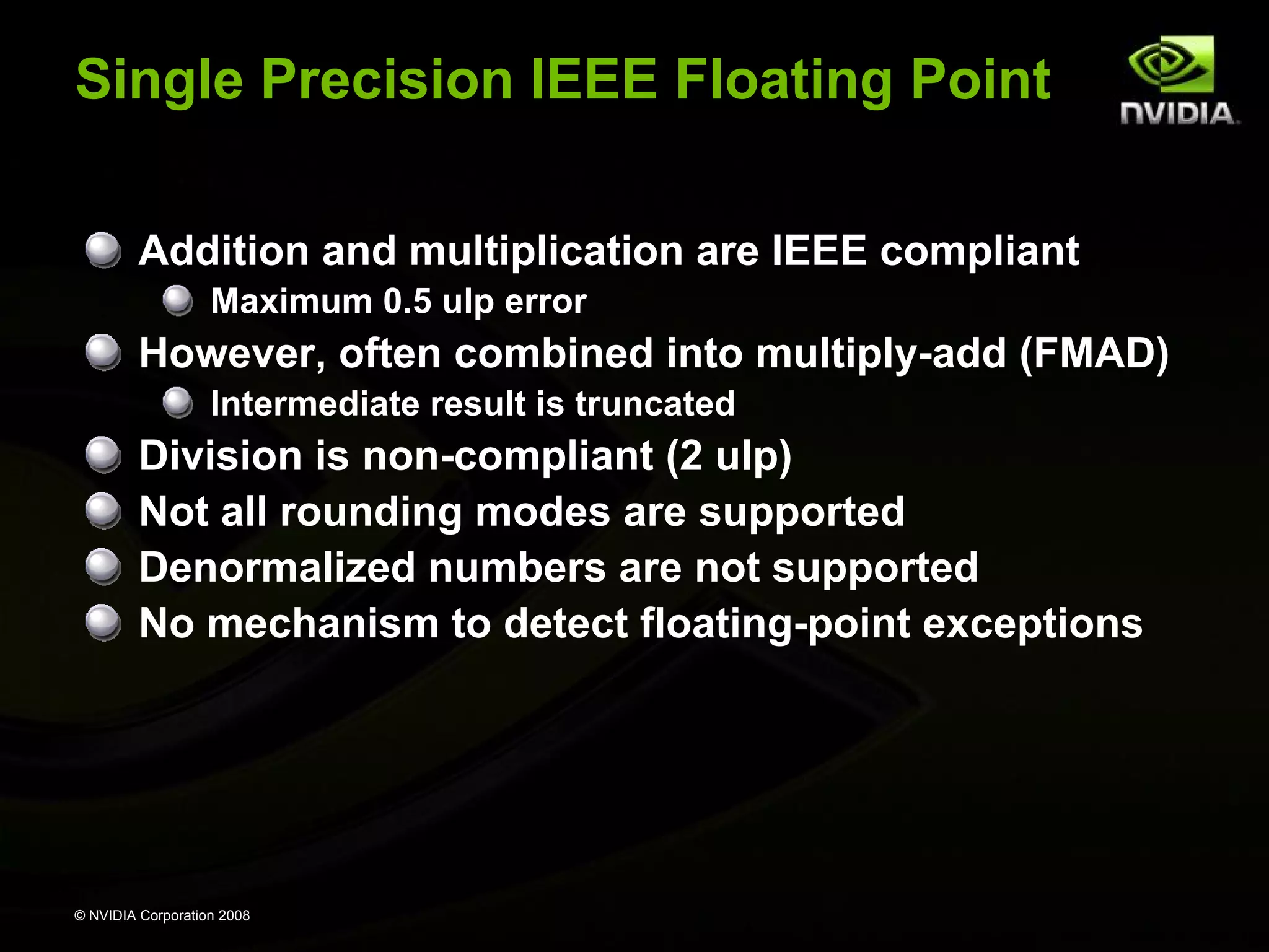 Single Precision IEEE Floating Point

NVIDIA.

Addition and multiplication are IEEE compliant

Maximum 0.5 ulp error

However, often combined into multiply-add (FMAD)

Intermediate result is truncated

Division is non-compliant (2 ulp)

Not all rounding modes are supported

Denormalized numbers are not supported

No mechanism to detect floating-point exceptions

© NVIDIA Corporation 2008